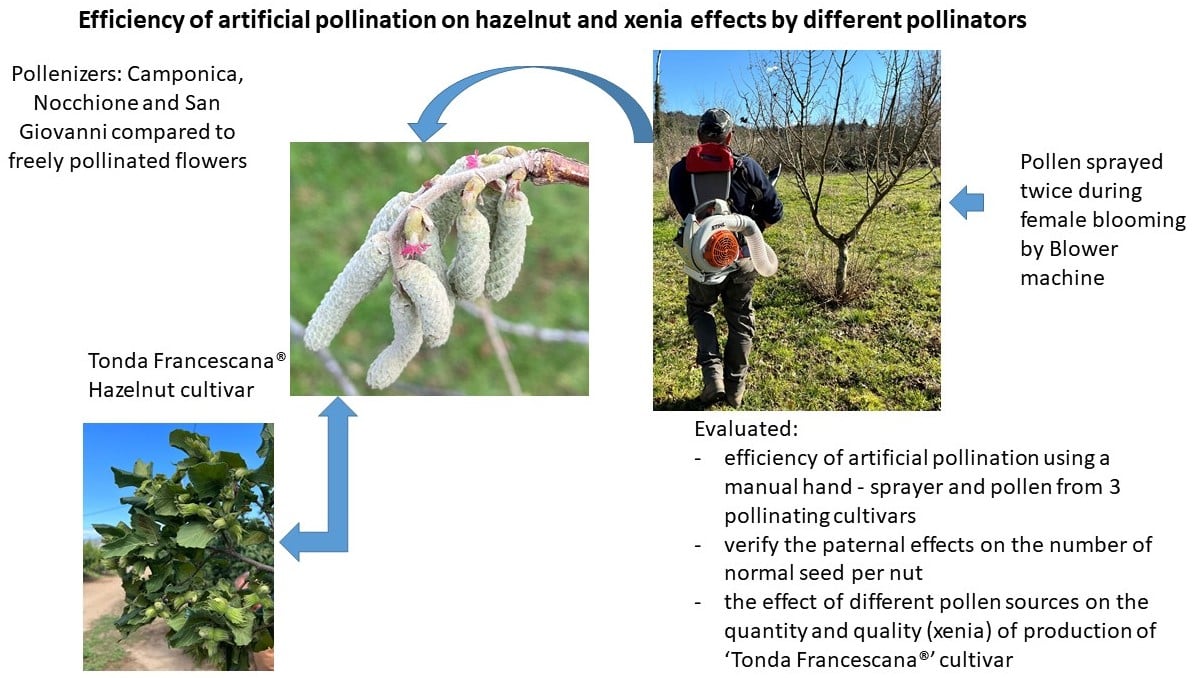 Efficiency of artificial pollination on hazelnut and xenia effects by different pollinators

Pollenizers: Camponica, Nocchione and San Giovanni compared to freely pollinated flowers

Pollen sprayed twice during female blooming by Blower machine

STIHL

Tonda Francescana® Hazelnut cultivar

Evaluated:
- efficiency of artificial pollination using a manual hand - sprayer and pollen from 3 pollinating cultivars
- verify the paternal effects on the number of normal seed per nut
- the effect of different pollen sources on the quantity and quality (xenia) of production of 'Tonda Francescana®' cultivar